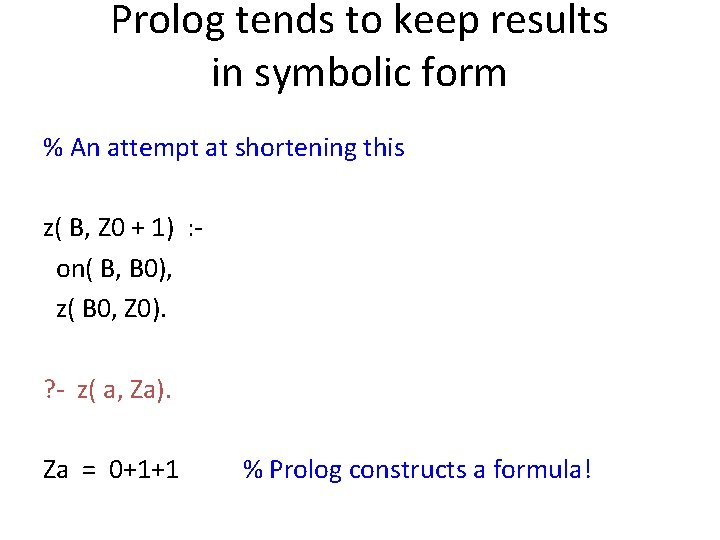 Prolog tends to keep results in symbolic form

% An attempt at shortening this

z( B, Z0 + 1) :-
on( B, B0),
z( B0, Z0).

?- z( a, Za).

Za = 0+1+1 % Prolog constructs a formula!